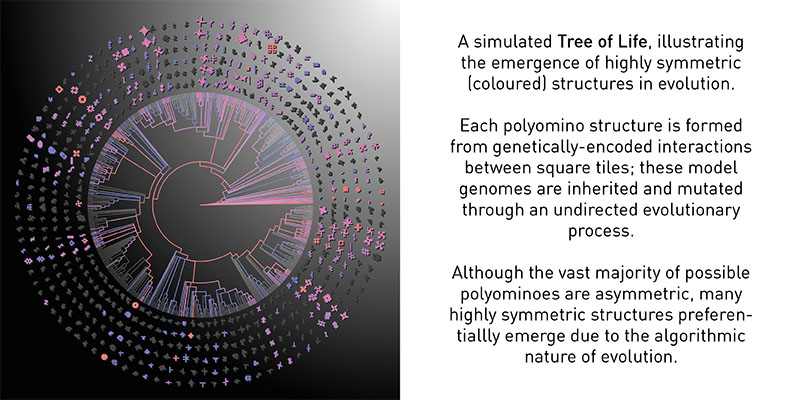 A simulated Tree of Life, illustrating the emergence of highly symmetric (coloured) structures in evolution.

Each polyomino structure is formed from genetically-encoded interactions between square tiles; these model genomes are inherited and mutated through an undirected evolutionary process.

Although the vast majority of possible polyominoes are asymmetric, many highly symmetric structures preferentially emerge due to the algorithmic nature of evolution.